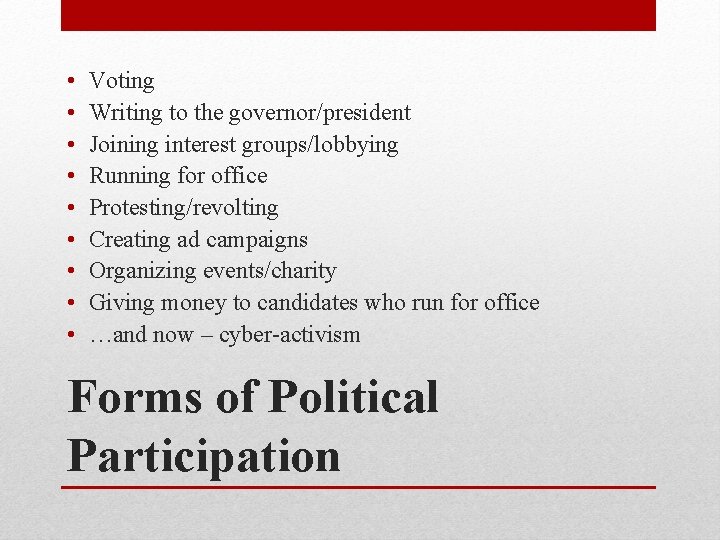 • Voting
• Writing to the governor/president
• Joining interest groups/lobbying
• Running for office
• Protesting/revolting
• Creating ad campaigns
• Organizing events/charity
• Giving money to candidates who run for office
• …and now – cyber-activism

Forms of Political Participation